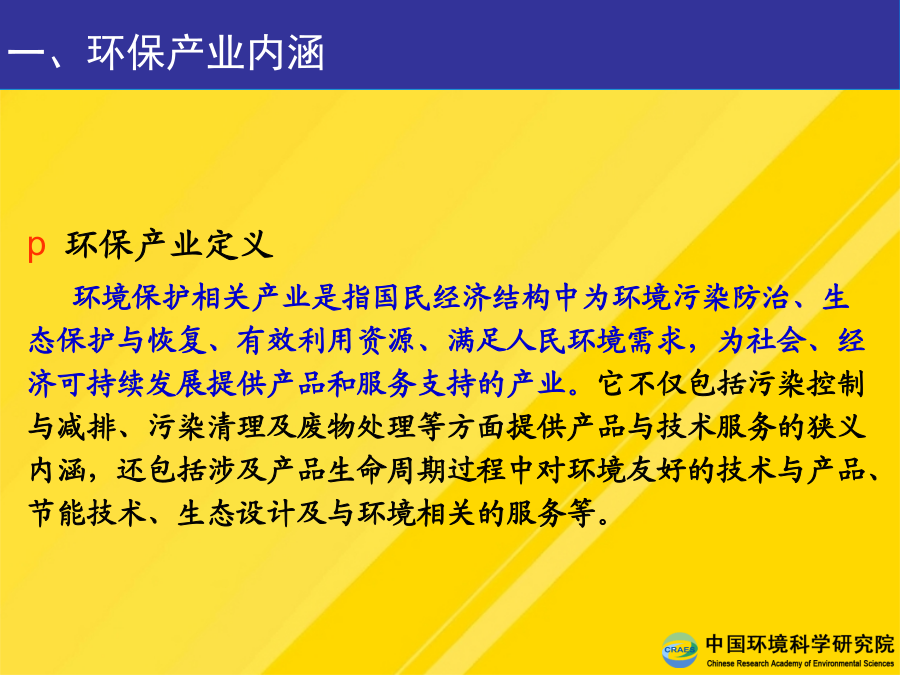 一、环保产业内涵

p 环保产业定义

环境保护相关产业是指国民经济结构中为环境污染防治、生态保护与恢复、有效利用资源、满足人民环境需求，为社会、经济可持续发展提供产品和服务支持的产业。它不仅包括污染控制与减排、污染清理及废物处理等方面提供产品与技术服务的狭义内涵，还包括涉及产品生命周期过程中对环境友好的技术与产品、节能技术、生态设计及与环境相关的服务等。

CRAES 中国环境科学研究院 Chinese Research Academy of Environmental Sciences